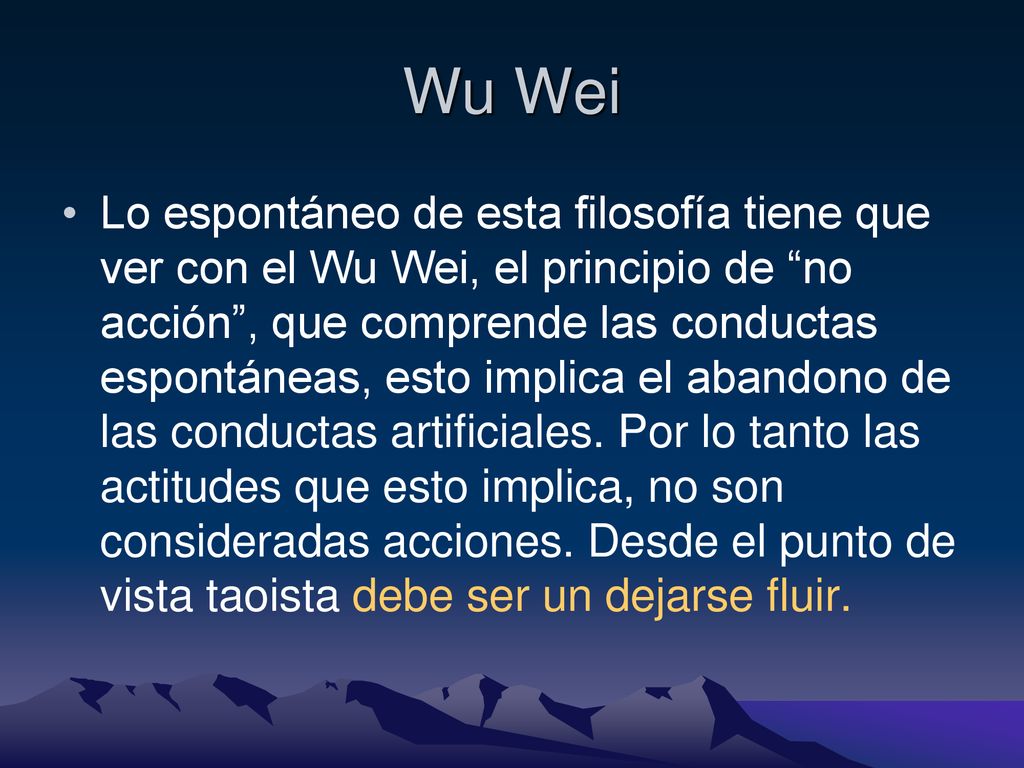 Wu Wei

• Lo espontáneo de esta filosofía tiene que ver con el Wu Wei, el principio de “no acción”, que comprende las conductas espontáneas, esto implica el abandono de las conductas artificiales. Por lo tanto las actitudes que esto implica, no son consideradas acciones. Desde el punto de vista taoista debe ser un dejarse fluir.